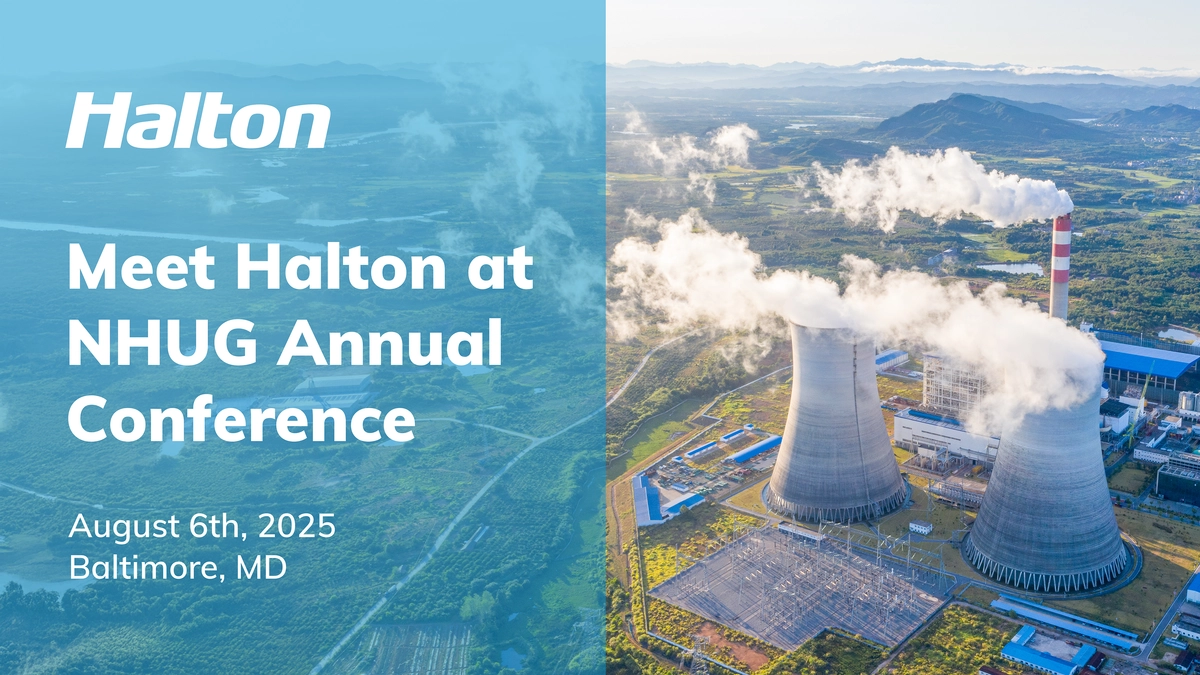 Halton

Meet Halton at NHUG Annual Conference

August 6th, 2025
Baltimore, MD